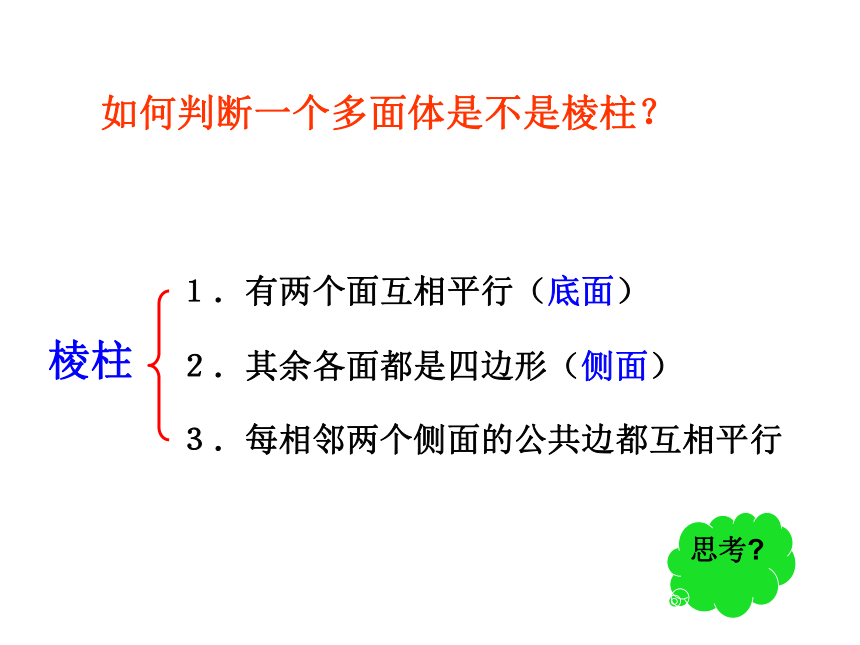 如何判断一个多面体是不是棱柱？

棱柱

1．有两个面互相平行（底面）

2．其余各面都是四边形（侧面）

3．每相邻两个侧面的公共边都互相平行

思考?